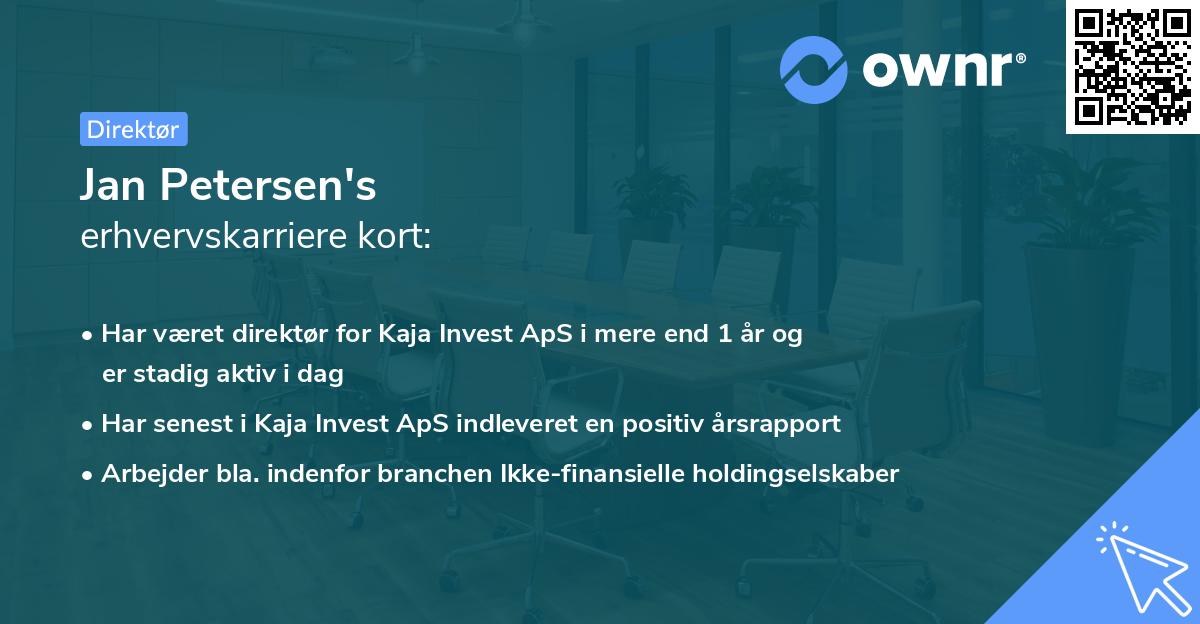 ownr®

Direktør

Jan Petersen's
erhvervskarriere kort:

• Har været direktør for Kaja Invest ApS i mere end 1 år og er stadig aktiv i dag
• Har senest i Kaja Invest ApS indleveret en positiv årsrapport
• Arbejder bla. indenfor branchen Ikke-finansielle holdingselskaber